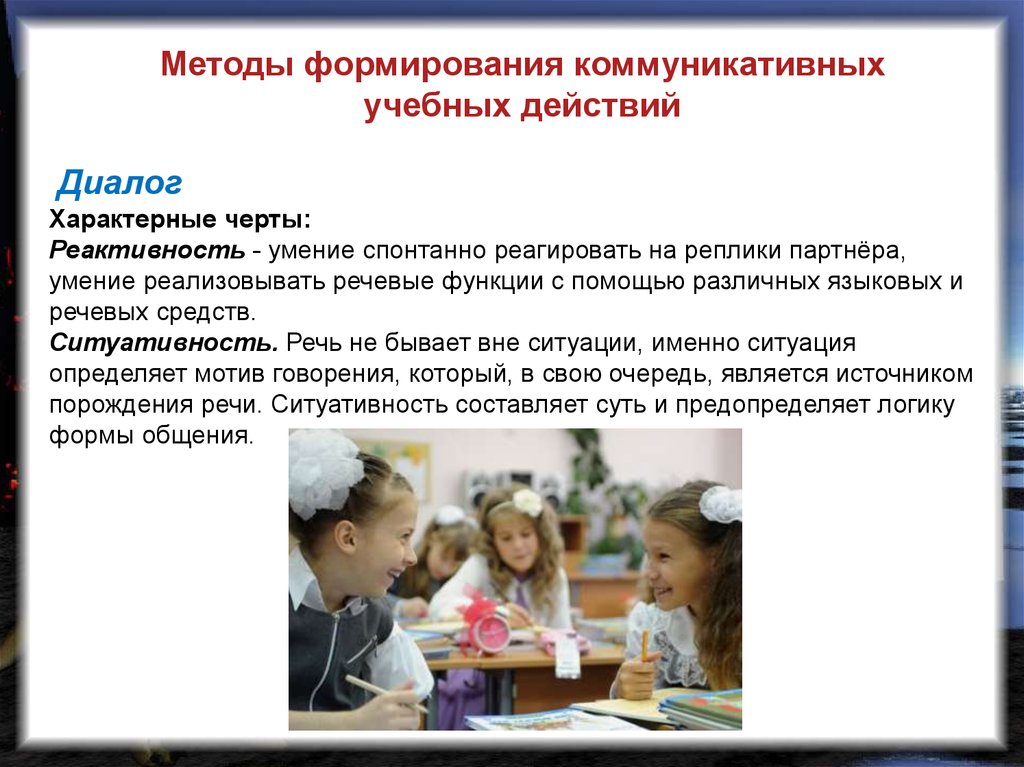 Методы формирования коммуникативных учебных действий

Диалог

Характерные черты:
Реактивность - умение спонтанно реагировать на реплики партнёра, умение реализовывать речевые функции с помощью различных языковых и речевых средств.
Ситуативность. Речь не бывает вне ситуации, именно ситуация определяет мотив говорения, который, в свою очередь, является источником порождения речи. Ситуативность составляет суть и предопределяет логику формы общения.